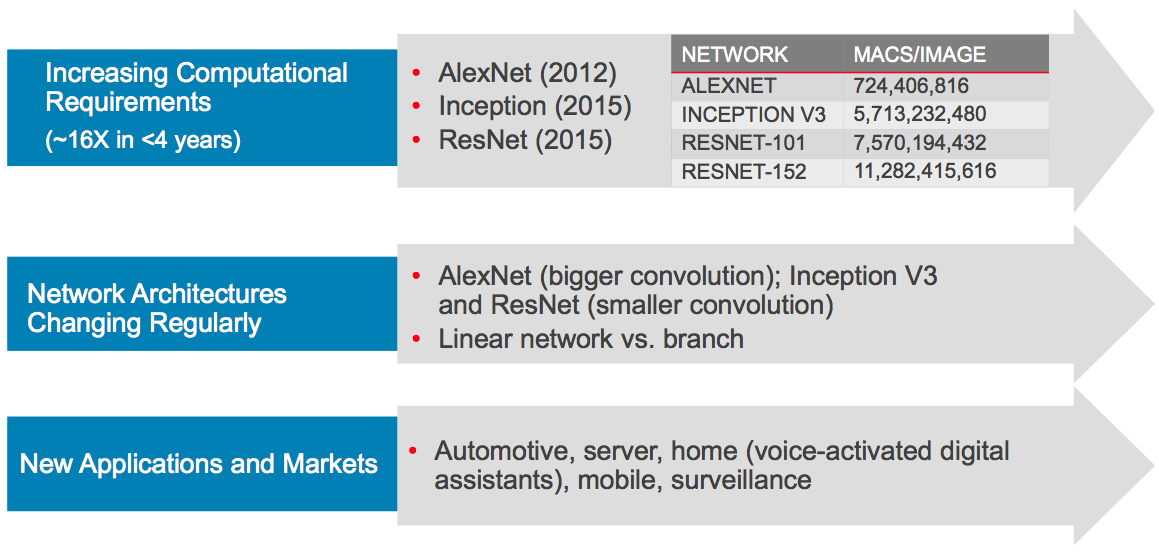 Increasing Computational Requirements
(~16X in <4 years)

• AlexNet (2012)
• Inception (2015)
• ResNet (2015)

| NETWORK | MACS/IMAGE |
|---|---|
| ALEXNET | 724,406,816 |
| INCEPTION V3 | 5,713,232,480 |
| RESNET-101 | 7,570,194,432 |
| RESNET-152 | 11,282,415,616 |

Network Architectures Changing Regularly

• AlexNet (bigger convolution); Inception V3 and ResNet (smaller convolution)
• Linear network vs. branch

New Applications and Markets

• Automotive, server, home (voice-activated digital assistants), mobile, surveillance